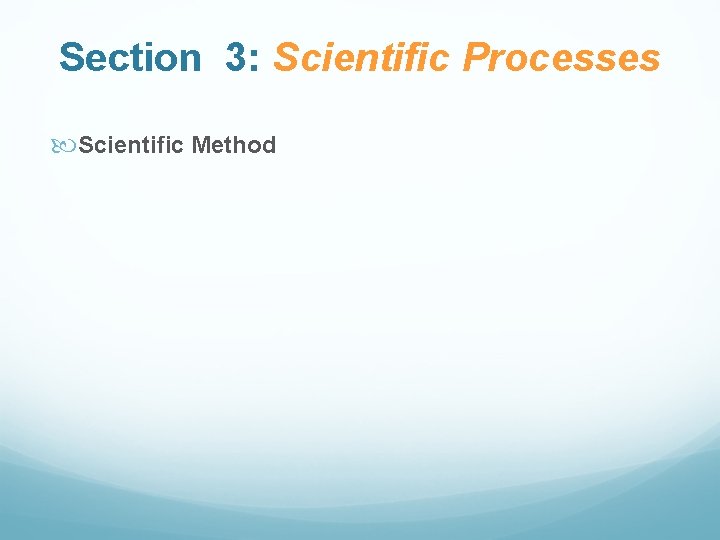 Section 3: Scientific Processes

Scientific Method